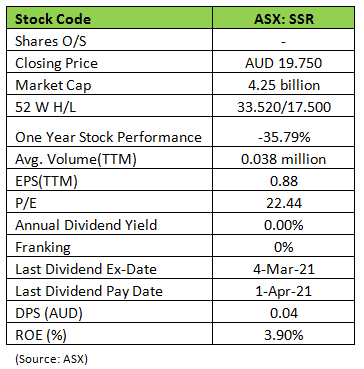 | Stock Code | ASX: SSR |
|---|---|
| Shares O/S | - |
| Closing Price | AUD 19.750 |
| Market Cap | 4.25 billion |
| 52 W H/L | 33.520/17.500 |
| One Year Stock Performance | -35.79% |
| Avg. Volume(TTM) | 0.038 million |
| EPS(TTM) | 0.88 |
| P/E | 22.44 |
| Annual Dividend Yield | 0.00% |
| Franking | 0% |
| Last Dividend Ex-Date | 4-Mar-21 |
| Last Dividend Pay Date | 1-Apr-21 |
| DPS (AUD) | 0.04 |
| ROE (%) | 3.90% |

(Source: ASX)